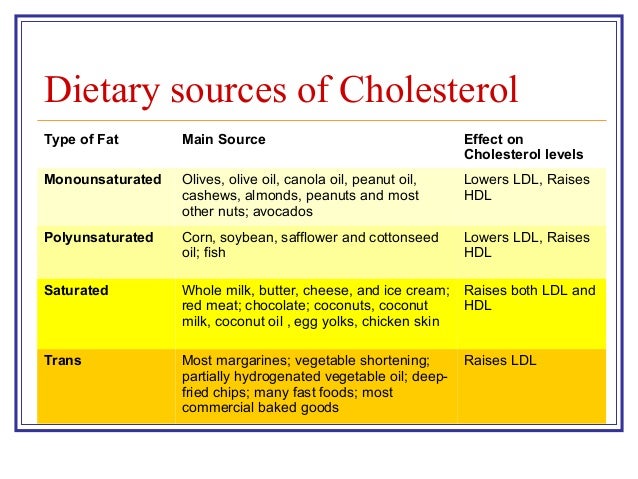 Dietary sources of Cholesterol

| Type of Fat | Main Source | Effect on Cholesterol levels |
|---|---|---|
| Monounsaturated | Olives, olive oil, canola oil, peanut oil, cashews, almonds, peanuts and most other nuts; avocados | Lowers LDL, Raises HDL |
| Polyunsaturated | Corn, soybean, safflower and cottonseed oil; fish | Lowers LDL, Raises HDL |
| Saturated | Whole milk, butter, cheese, and ice cream; red meat; chocolate; coconuts, coconut milk, coconut oil , egg yolks, chicken skin | Raises both LDL and HDL |
| Trans | Most margarines; vegetable shortening; partially hydrogenated vegetable oil; deep-fried chips; many fast foods; most commercial baked goods | Raises LDL |